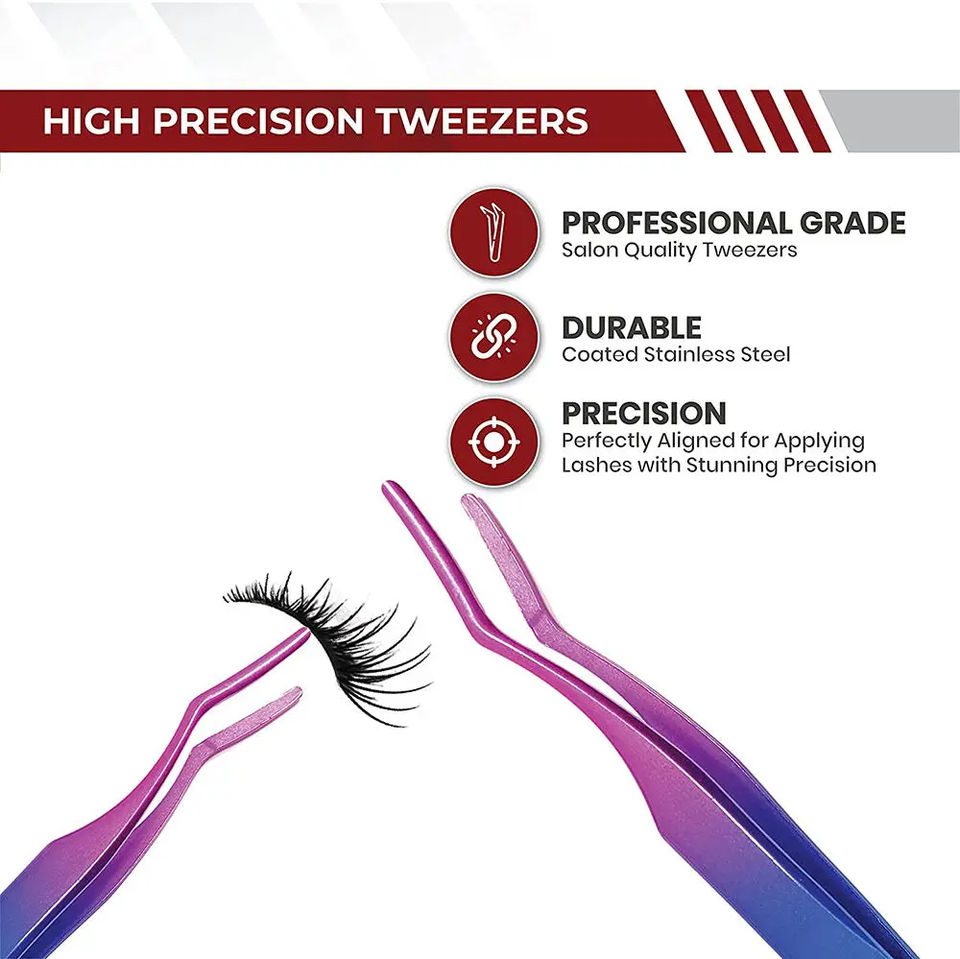 HIGH PRECISION TWEEZERS

PROFESSIONAL GRADE
Salon Quality Tweezers

DURABLE
Coated Stainless Steel

PRECISION
Perfectly Aligned for Applying Lashes with Stunning Precision